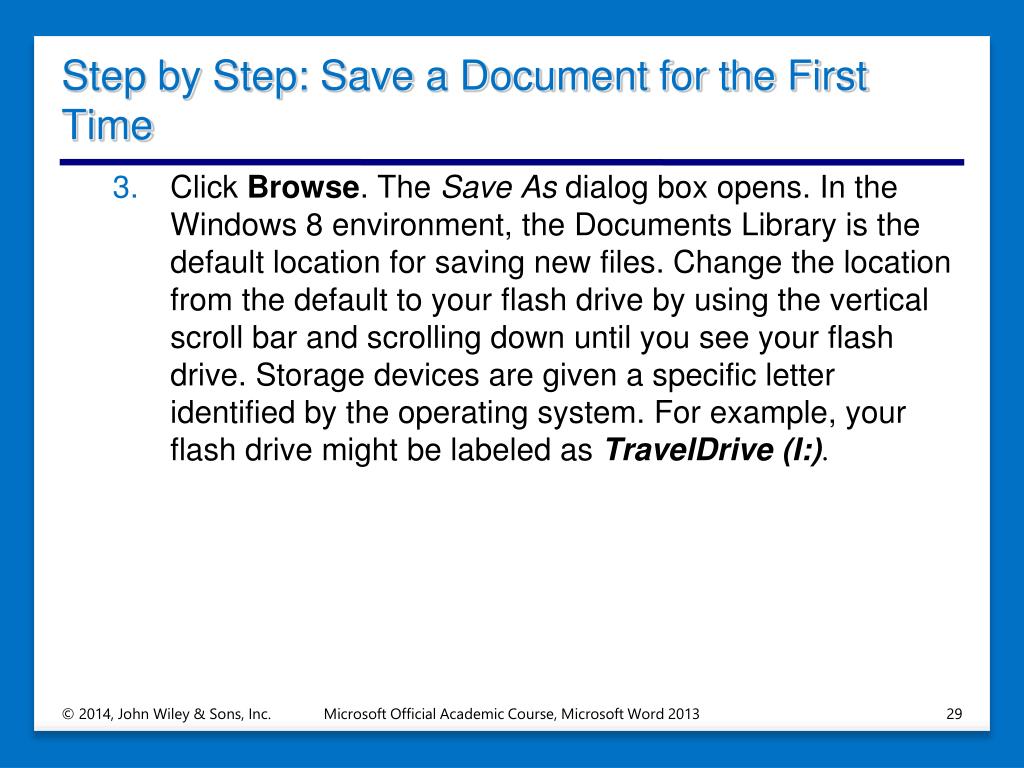 Step by Step: Save a Document for the First Time

3. Click Browse. The Save As dialog box opens. In the Windows 8 environment, the Documents Library is the default location for saving new files. Change the location from the default to your flash drive by using the vertical scroll bar and scrolling down until you see your flash drive. Storage devices are given a specific letter identified by the operating system. For example, your flash drive might be labeled as TravelDrive (I:).

© 2014, John Wiley & Sons, Inc.

Microsoft Official Academic Course, Microsoft Word 2013

29